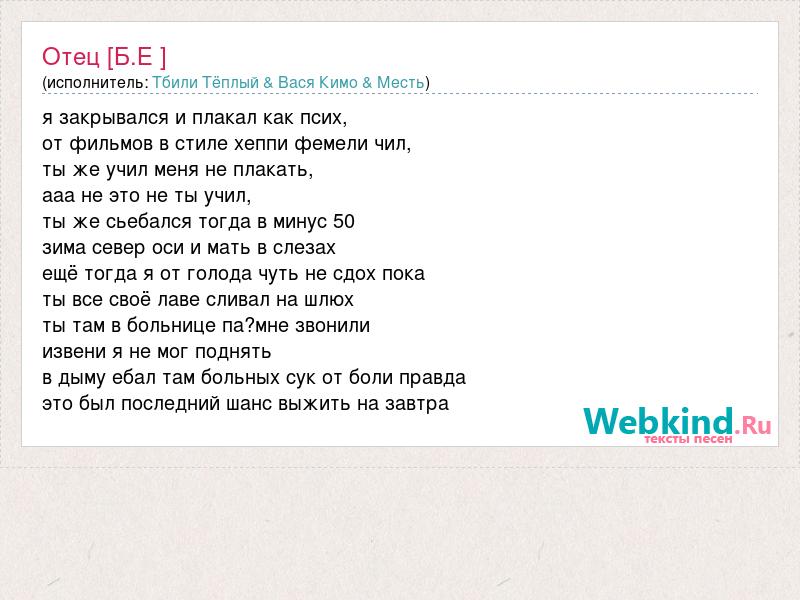 Отец [Б.Е ]
(исполнитель: Тбили Тёплый & Вася Кимо & Месть)

я закрывался и плакал как псих,
от фильмов в стиле хеппи фемели чил,
ты же учил меня не плакать,
ааа не это не ты учил,
ты же сьебался тогда в минус 50
зима север оси и мать в слезах
ещё тогда я от голода чуть не сдох пока
ты все своё лаве сливал на шлюх
ты там в больнице па?мне звонили
извени я не мог поднять
в дыму ебал там больных сук от боли правда
это был последний шанс выжить на завтра

Webkind.Ru
тексты песен